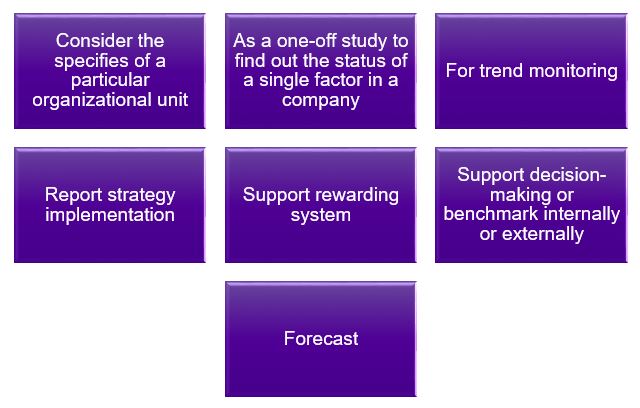 Consider the specifies of a particular organizational unit

As a one-off study to find out the status of a single factor in a company

For trend monitoring

Report strategy implementation

Support rewarding system

Support decision-making or benchmark internally or externally

Forecast